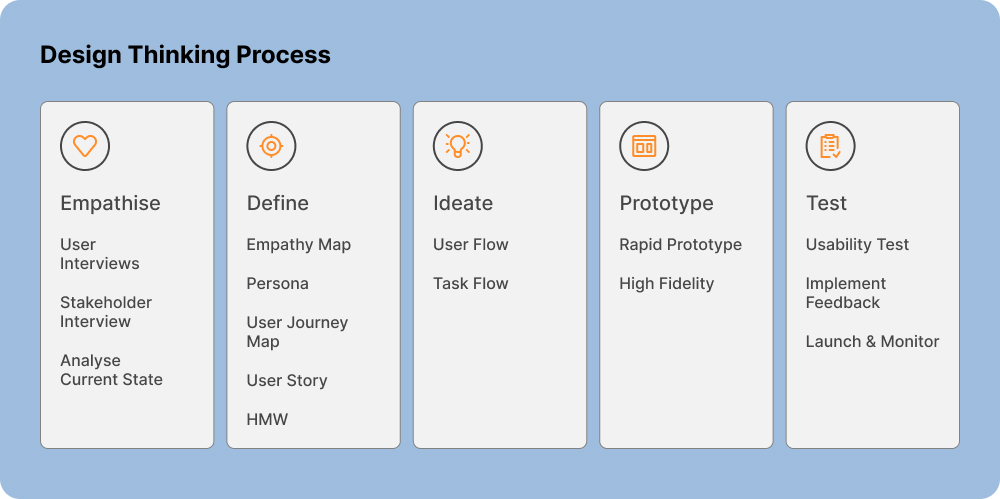 Design Thinking Process

Empathise

User Interviews

Stakeholder Interview

Analyse Current State

Define

Empathy Map

Persona

User Journey Map

User Story

HMW

Ideate

User Flow

Task Flow

Prototype

Rapid Prototype

High Fidelity

Test

Usability Test

Implement Feedback

Launch & Monitor